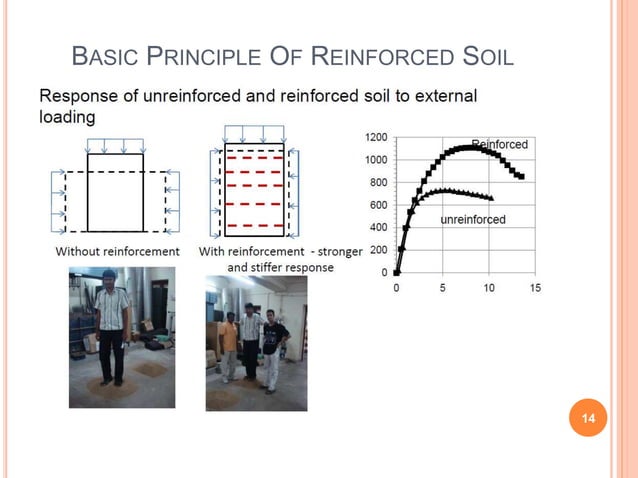 BASIC PRINCIPLE OF REINFORCED SOIL

Response of unreinforced and reinforced soil to external loading

Without reinforcement

With reinforcement - stronger and stiffer response

1200
1000
800
600
400
200
0

0 5 10 15

Reinforced

unreinforced

14